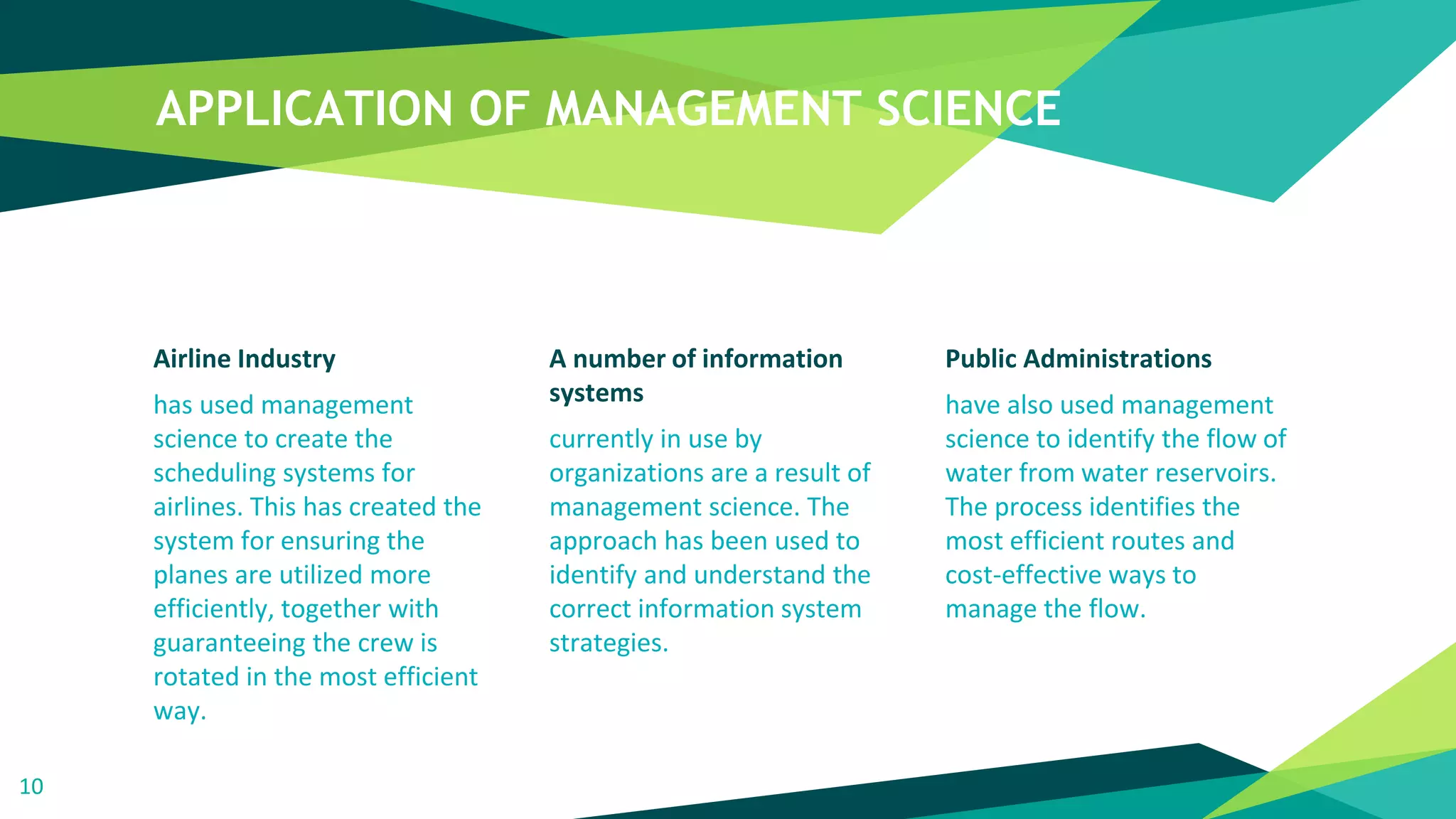 APPLICATION OF MANAGEMENT SCIENCE

Airline Industry

has used management science to create the scheduling systems for airlines. This has created the system for ensuring the planes are utilized more efficiently, together with guaranteeing the crew is rotated in the most efficient way.

A number of information systems

currently in use by organizations are a result of management science. The approach has been used to identify and understand the correct information system strategies.

Public Administrations

have also used management science to identify the flow of water from water reservoirs. The process identifies the most efficient routes and cost-effective ways to manage the flow.

10